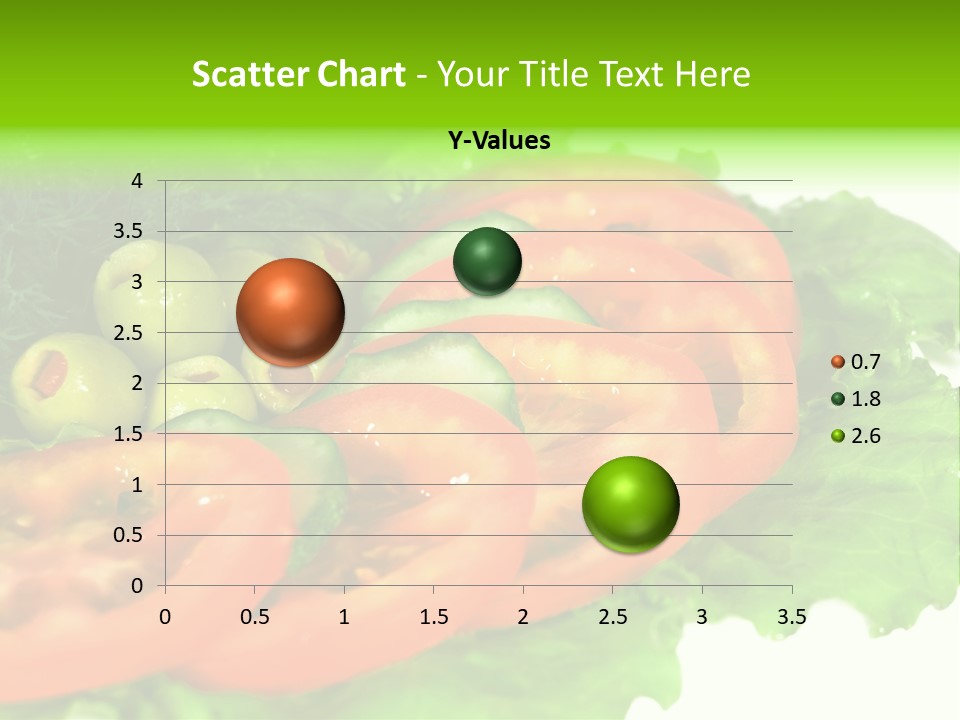 Scatter Chart - Your Title Text Here

Y-Values

4
3.5
3
2.5
2
1.5
1
0.5
0

0 0.5 1 1.5 2 2.5 3 3.5

0.7
1.8
2.6